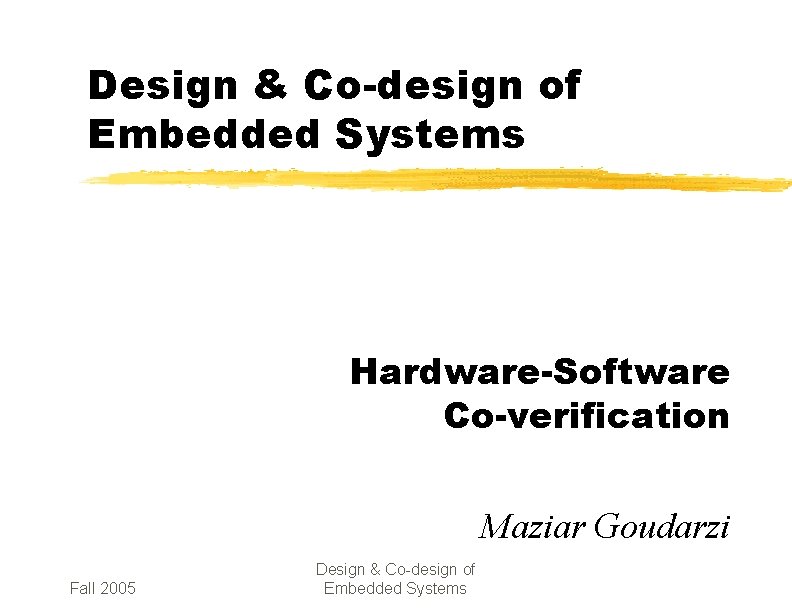 Design & Co-design of Embedded Systems

Hardware-Software Co-verification

Maziar Goudarzi

Fall 2005

Design & Co-design of Embedded Systems